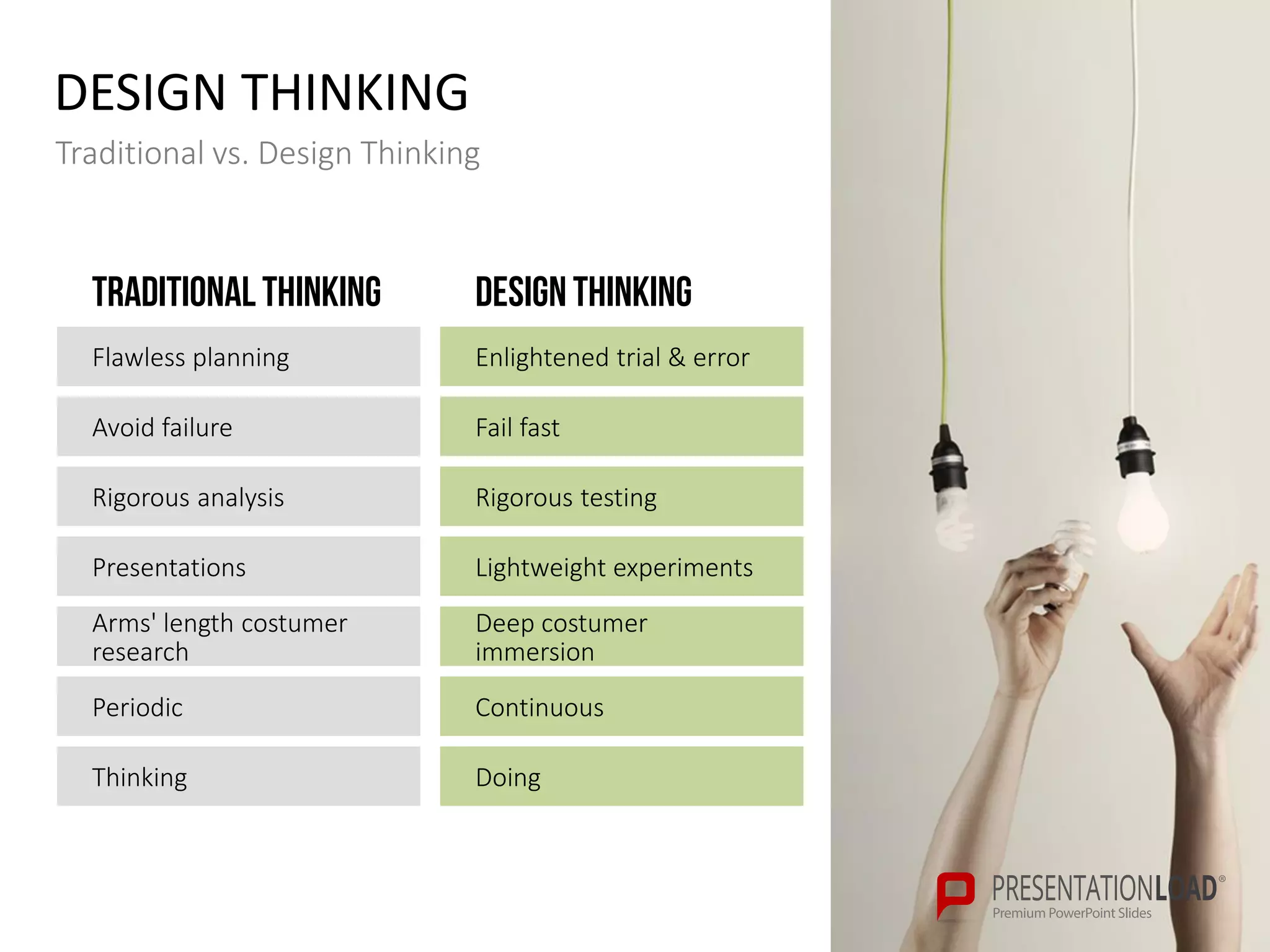 DESIGN THINKING

Traditional vs. Design Thinking

| TRADITIONAL THINKING | DESIGN THINKING |
|---|---|
| Flawless planning | Enlightened trial & error |
| Avoid failure | Fail fast |
| Rigorous analysis | Rigorous testing |
| Presentations | Lightweight experiments |
| Arms' length costumer research | Deep costumer immersion |
| Periodic | Continuous |
| Thinking | Doing |

PRESENTATIONLOAD®
Premium PowerPoint Slides